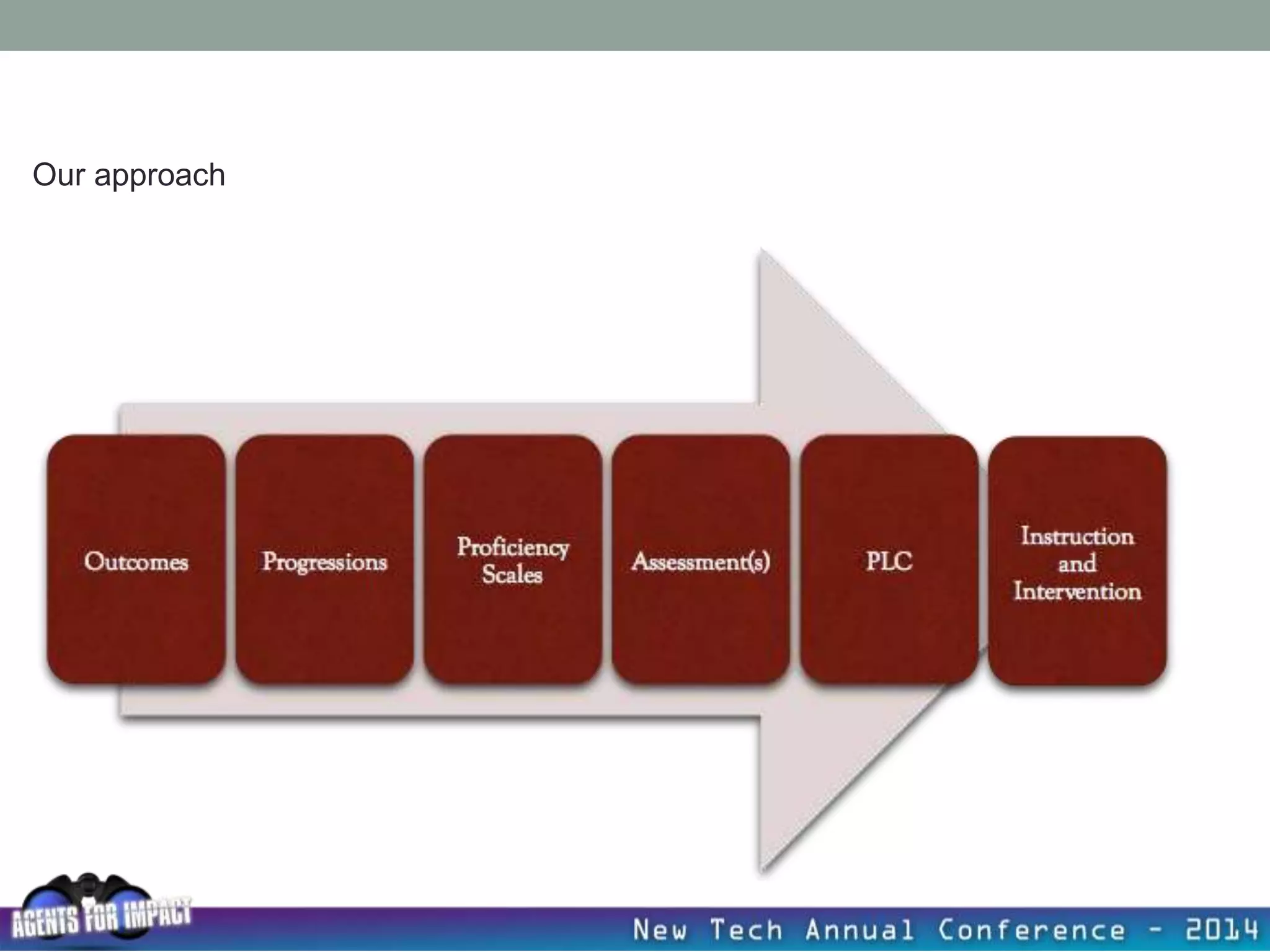 Our approach

Outcomes

Progressions

Proficiency Scales

Assessment(s)

PLC

Instruction and Intervention

AGENTS FOR IMPACT

New Tech Annual Conference - 2014